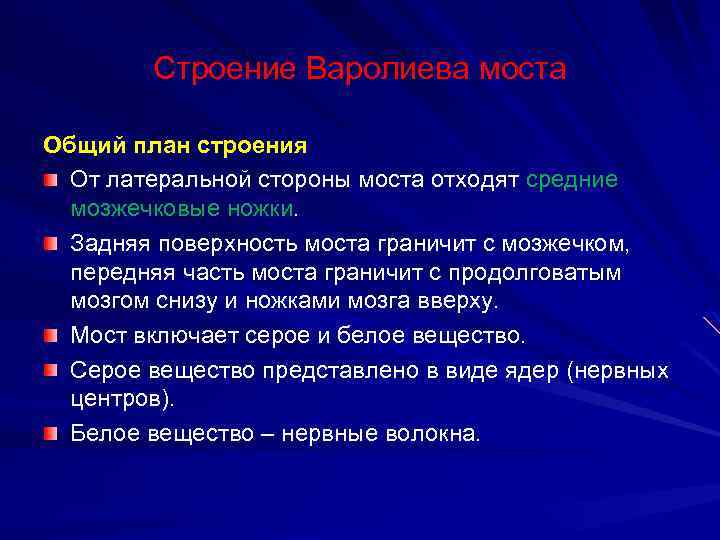 Строение Варолиева моста

Общий план строения

От латеральной стороны моста отходят средние мозжечковые ножки.

Задняя поверхность моста граничит с мозжечком, передняя часть моста граничит с продолговатым мозгом снизу и ножками мозга вверху.

Мост включает серое и белое вещество.

Серое вещество представлено в виде ядер (нервных центров).

Белое вещество – нервные волокна.